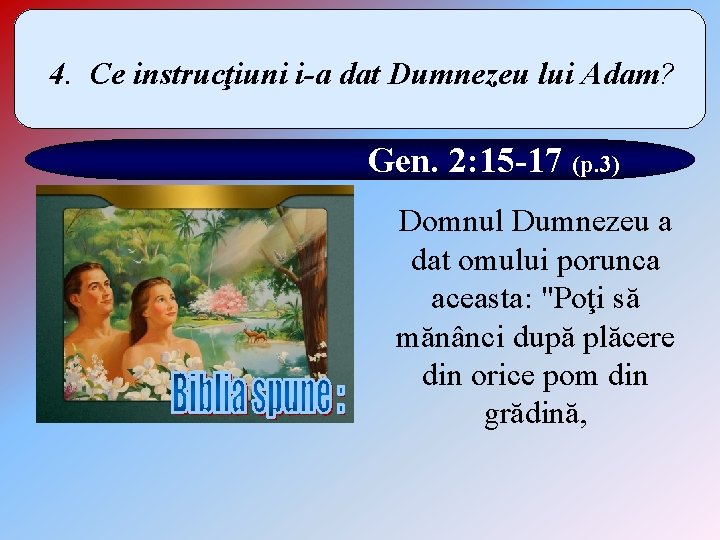 4. Ce instrucţiuni i-a dat Dumnezeu lui Adam?

Gen. 2:15-17 (p.3)

Biblia spune :

Domnul Dumnezeu a dat omului porunca aceasta: "Poţi să mănânci după plăcere din orice pom din grădină,